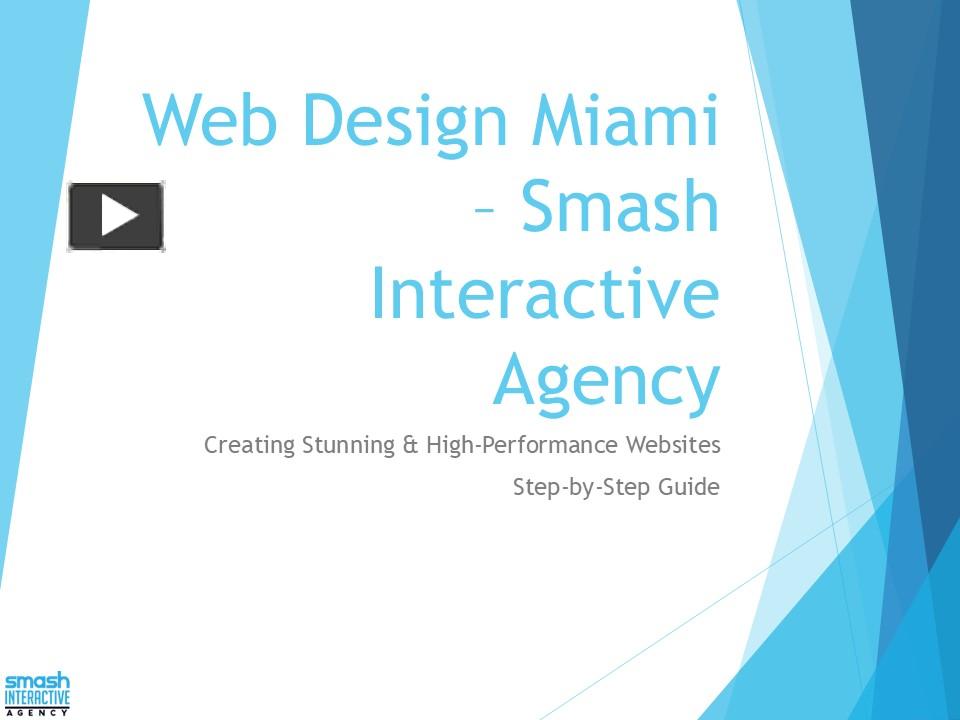 Web Design Miami – Smash Interactive Agency

Creating Stunning & High-Performance Websites

Step-by-Step Guide

smash
INTERACTIVE
AGENCY